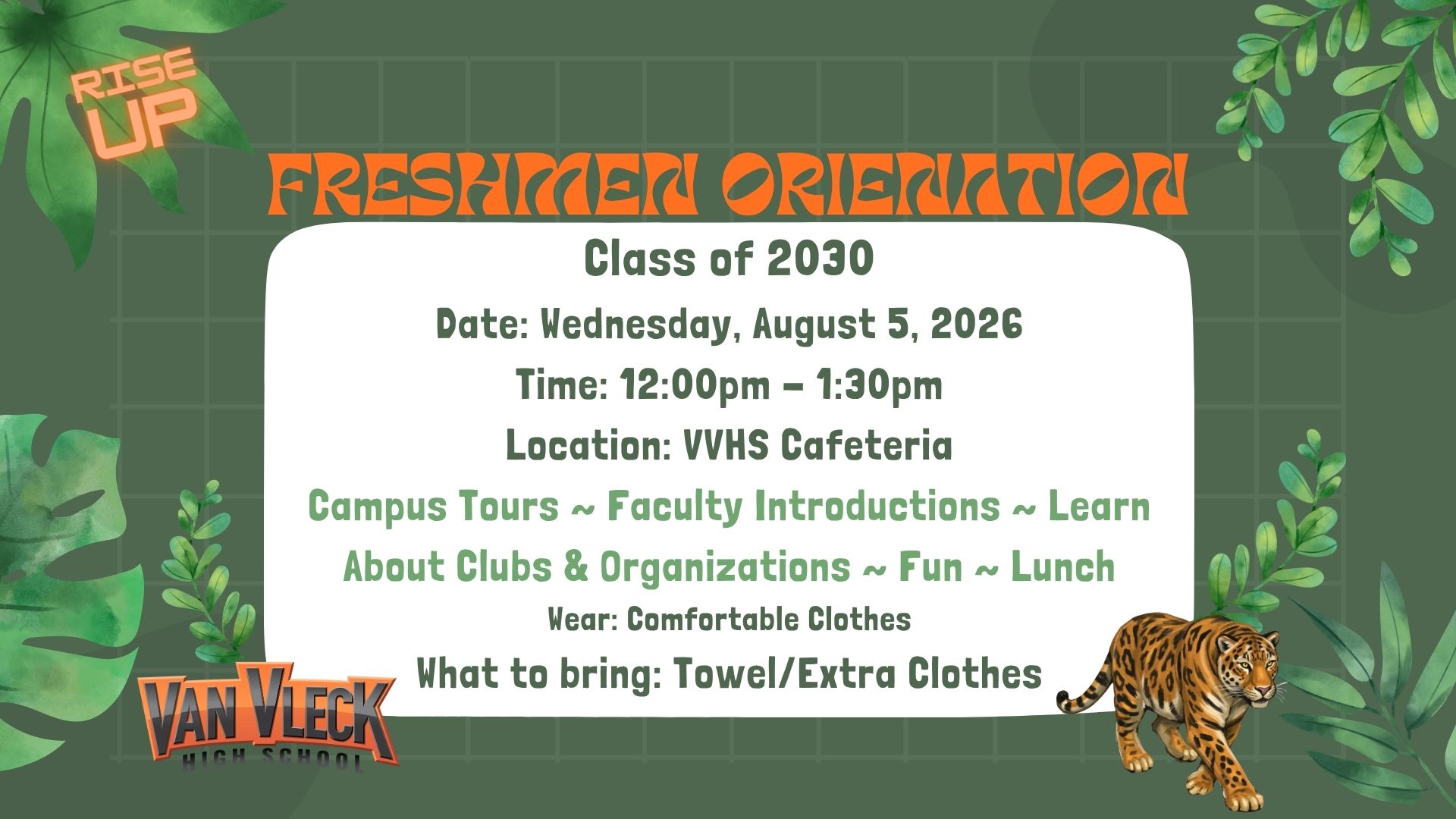 RISE UP

FRESHMEN ORIENTATION

Class of 2030

Date: Wednesday, August 5, 2026

Time: 12:00pm – 1:30pm

Location: VVHS Cafeteria

Campus Tours ~ Faculty Introductions ~ Learn About Clubs & Organizations ~ Fun ~ Lunch

Wear: Comfortable Clothes

What to bring: Towel/Extra Clothes

VAN VLECK HIGH SCHOOL